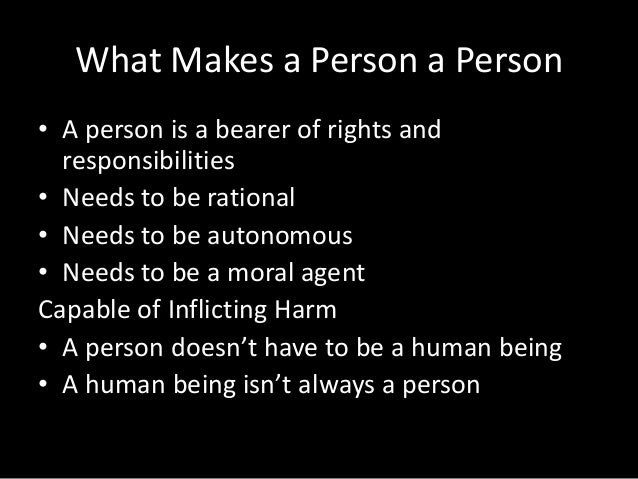 What Makes a Person a Person

• A person is a bearer of rights and responsibilities
• Needs to be rational
• Needs to be autonomous
• Needs to be a moral agent
Capable of Inflicting Harm
• A person doesn't have to be a human being
• A human being isn't always a person